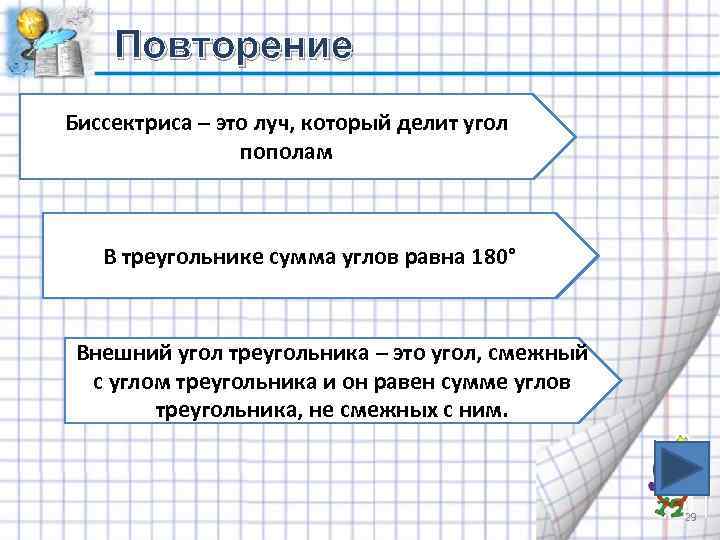 Повторение

Биссектриса – это луч, который делит угол пополам

В треугольнике сумма углов равна 180°

Внешний угол треугольника – это угол, смежный с углом треугольника и он равен сумме углов треугольника, не смежных с ним.

29